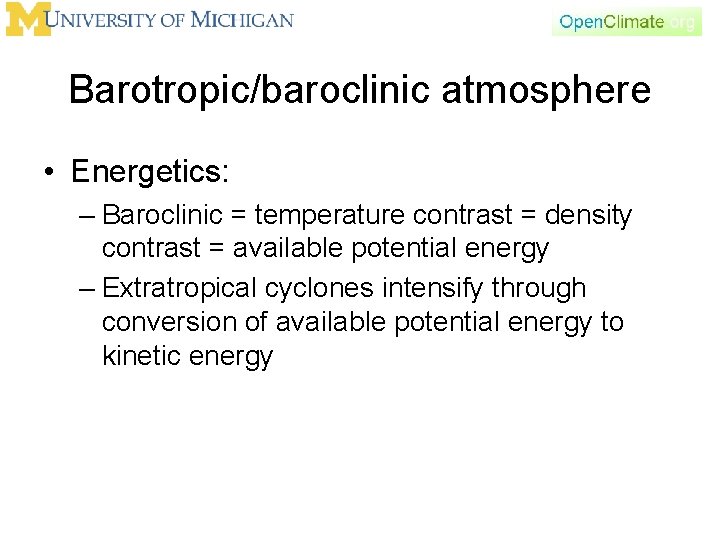 M UNIVERSITY OF MICHIGAN

OpenClimate.org

Barotropic/baroclinic atmosphere

• Energetics:
– Baroclinic = temperature contrast = density contrast = available potential energy
– Extratropical cyclones intensify through conversion of available potential energy to kinetic energy